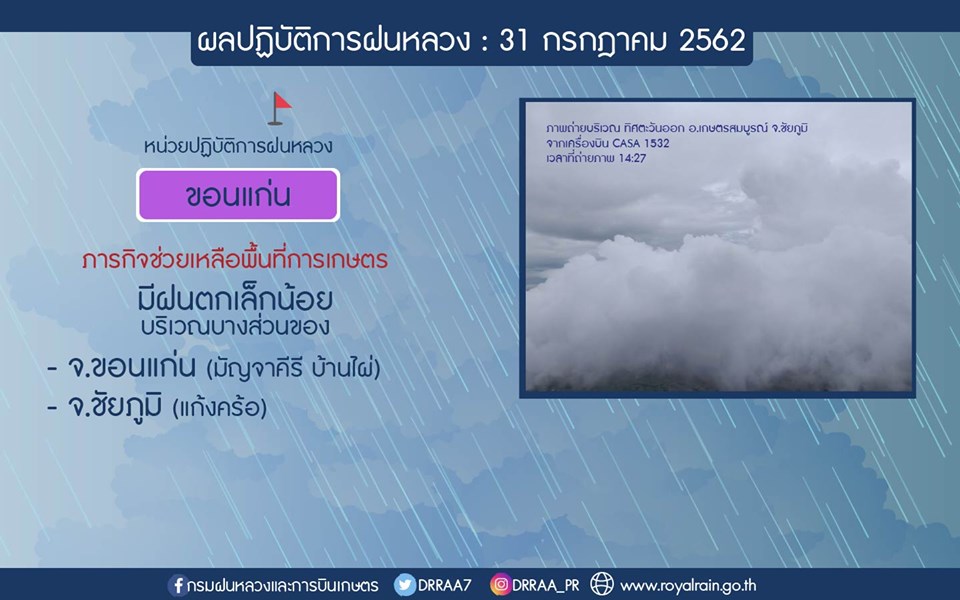 ผลปฏิบัติการฝนหลวง : 31 กรกฎาคม 2562

หน่วยปฏิบัติการฝนหลวง

ขอนแก่น

ภารกิจช่วยเหลือพื้นที่การเกษตร

มีฝนตกเล็กน้อย
บริเวณบางส่วนของ

- จ.ขอนแก่น (มัญจาคีรี บ้านไผ่)
- จ.ชัยภูมิ (แก้งคร้อ)

ภาพถ่ายบริเวณ ทิศตะวันออก อ.เกษตรสมบูรณ์ จ.ชัยภูมิ
จากเครื่องบิน CASA 1532
เวลาที่ถ่ายภาพ 14:27

กรมฝนหลวงและการบินเกษตร DRRAA7 DRRAA_PR www.royalrain.go.th